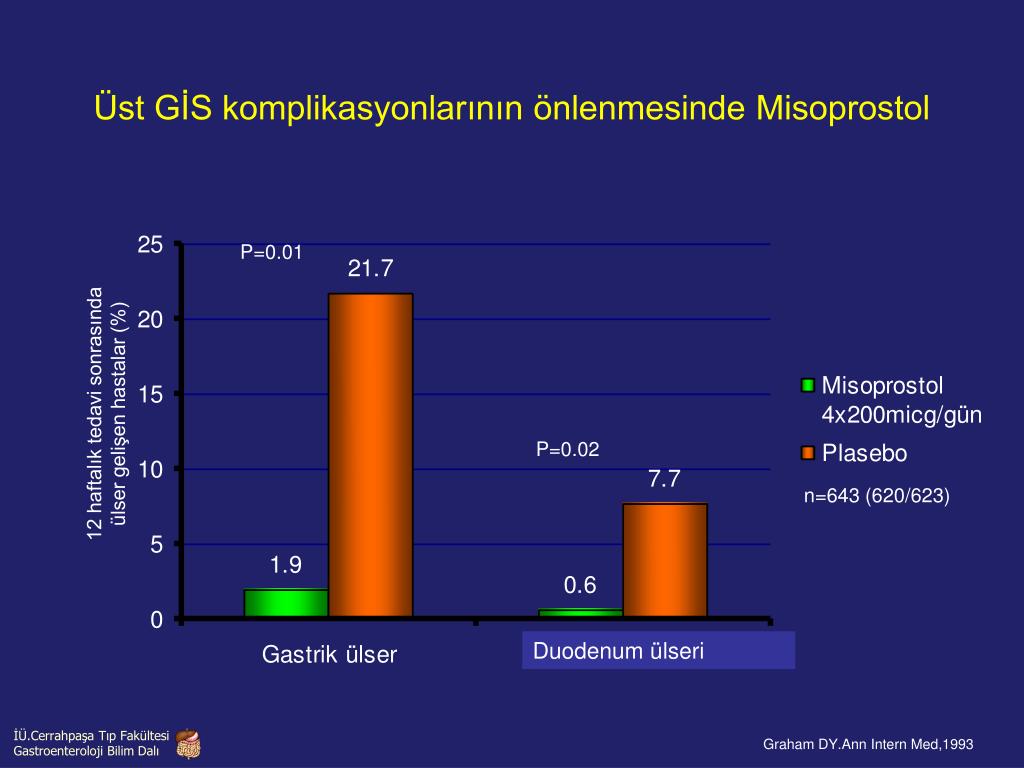 Üst GİS komplikasyonlarının önlenmesinde Misoprostol

12 haftalık tedavi sonrasında ülser gelişen hastalar (%)

25
20
15
10
5
0

P=0.01
21.7
1.9

P=0.02
7.7
0.6

Gastrik ülser
Duodenum ülseri

Misoprostol 4x200micg/gün
Plasebo

n=643 (620/623)

İÜ.Cerrahpaşa Tıp Fakültesi
Gastroenteroloji Bilim Dalı

Graham DY.Ann Intern Med,1993